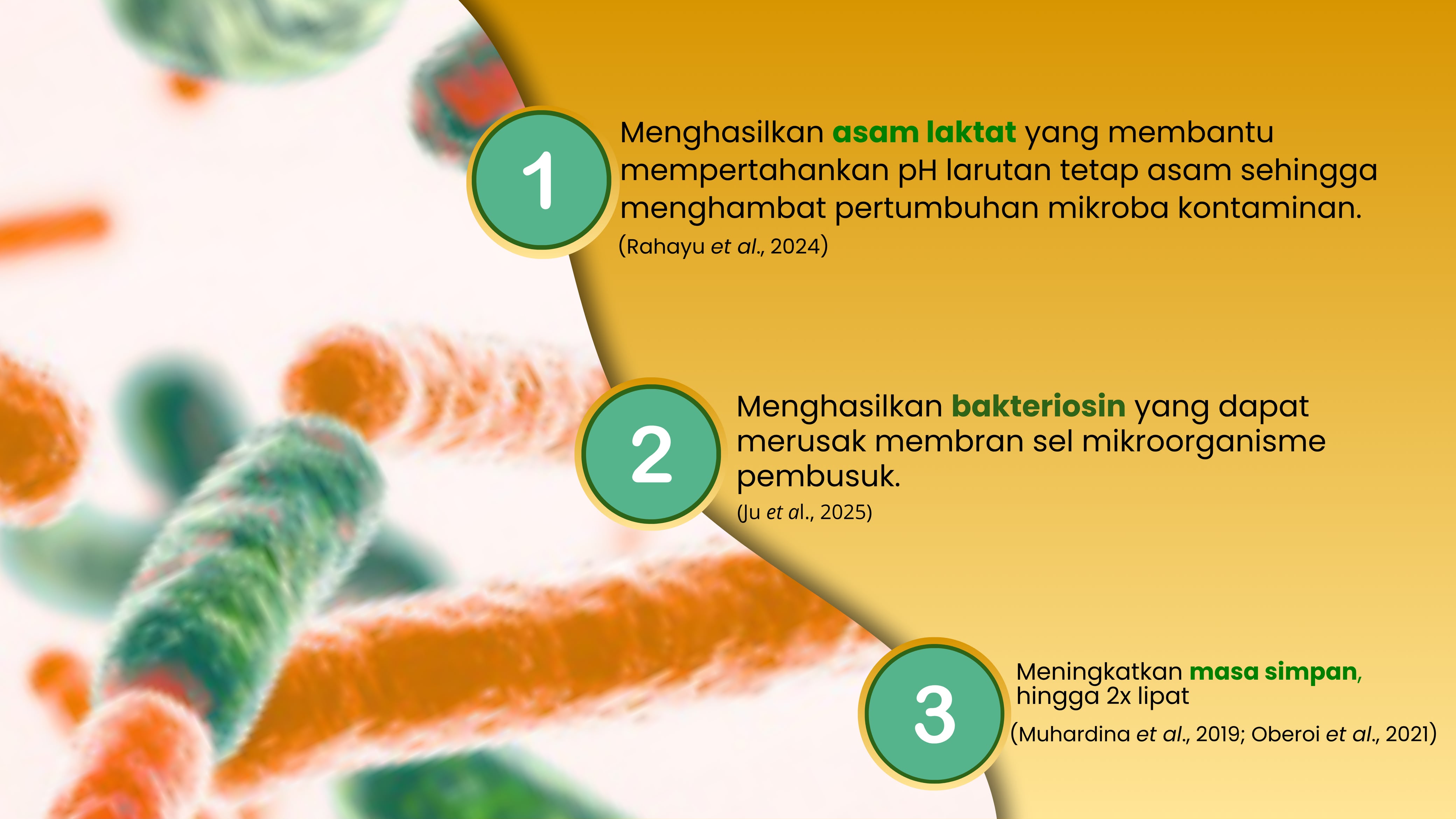 1

Menghasilkan asam laktat yang membantu mempertahankan pH larutan tetap asam sehingga menghambat pertumbuhan mikroba kontaminan.

(Rahayu et al., 2024)

2

Menghasilkan bakteriosin yang dapat merusak membran sel mikroorganisme pembusuk.

(Ju et al., 2025)

3

Meningkatkan masa simpan, hingga 2x lipat

(Muhardina et al., 2019; Oberoi et al., 2021)